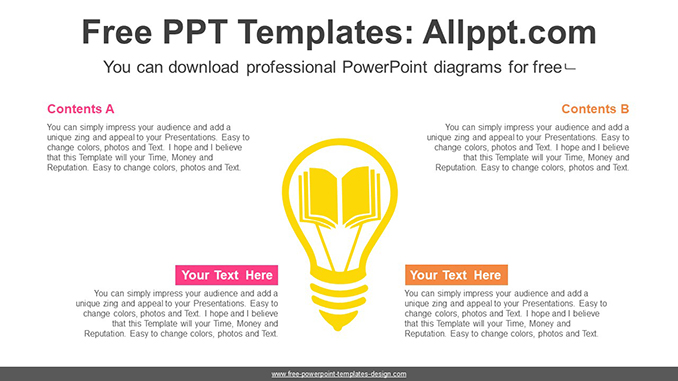 Free PPT Templates: Allppt.com

You can download professional PowerPoint diagrams for free

Contents A

You can simply impress your audience and add a unique zing and appeal to your Presentations. Easy to change colors, photos and Text. I hope and I believe that this Template will your Time, Money and Reputation. Easy to change colors, photos and Text.

Contents B

You can simply impress your audience and add a unique zing and appeal to your Presentations. Easy to change colors, photos and Text. I hope and I believe that this Template will your Time, Money and Reputation. Easy to change colors, photos and Text.

Your Text Here

You can simply impress your audience and add a unique zing and appeal to your Presentations. Easy to change colors, photos and Text. I hope and I believe that this Template will your Time, Money and Reputation. Easy to change colors, photos and Text.

Your Text Here

You can simply impress your audience and add a unique zing and appeal to your Presentations. Easy to change colors, photos and Text. I hope and I believe that this Template will your Time, Money and Reputation. Easy to change colors, photos and Text.

www.free-powerpoint-templates-design.com